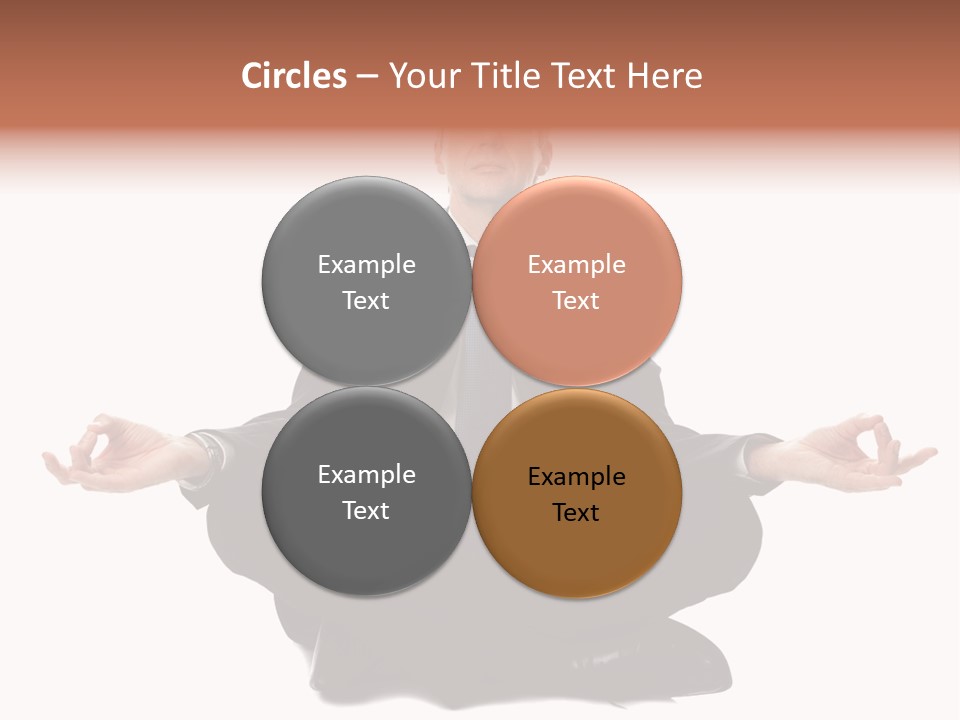 Circles – Your Title Text Here

Example Text

Example Text

Example Text

Example Text